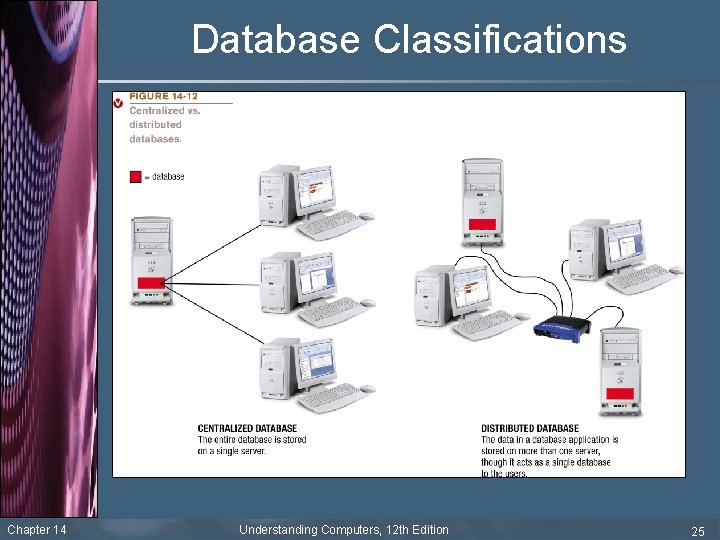 Database Classifications

FIGURE 14-12
Centralized vs. distributed databases.

= database

CENTRALIZED DATABASE
The entire database is stored on a single server.

DISTRIBUTED DATABASE
The data in a database application is stored on more than one server, though it acts as a single database to the users.

Chapter 14
Understanding Computers, 12th Edition
25